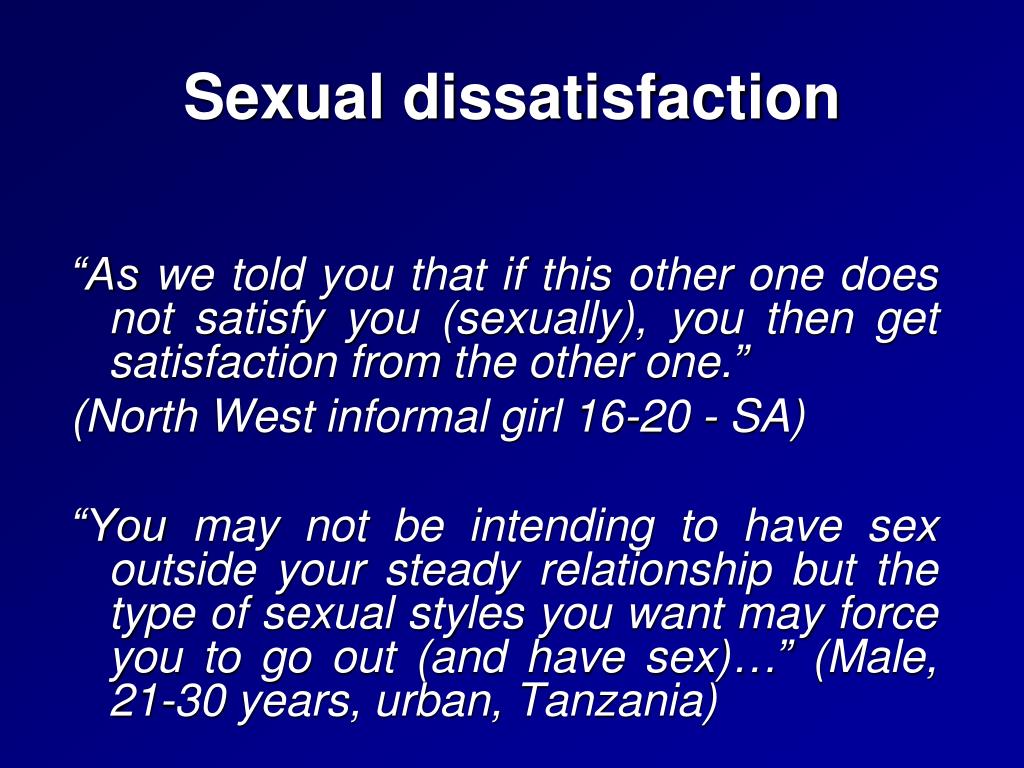 Sexual dissatisfaction

“As we told you that if this other one does not satisfy you (sexually), you then get satisfaction from the other one.”

(North West informal girl 16-20 - SA)

“You may not be intending to have sex outside your steady relationship but the type of sexual styles you want may force you to go out (and have sex)…” (Male, 21-30 years, urban, Tanzania)